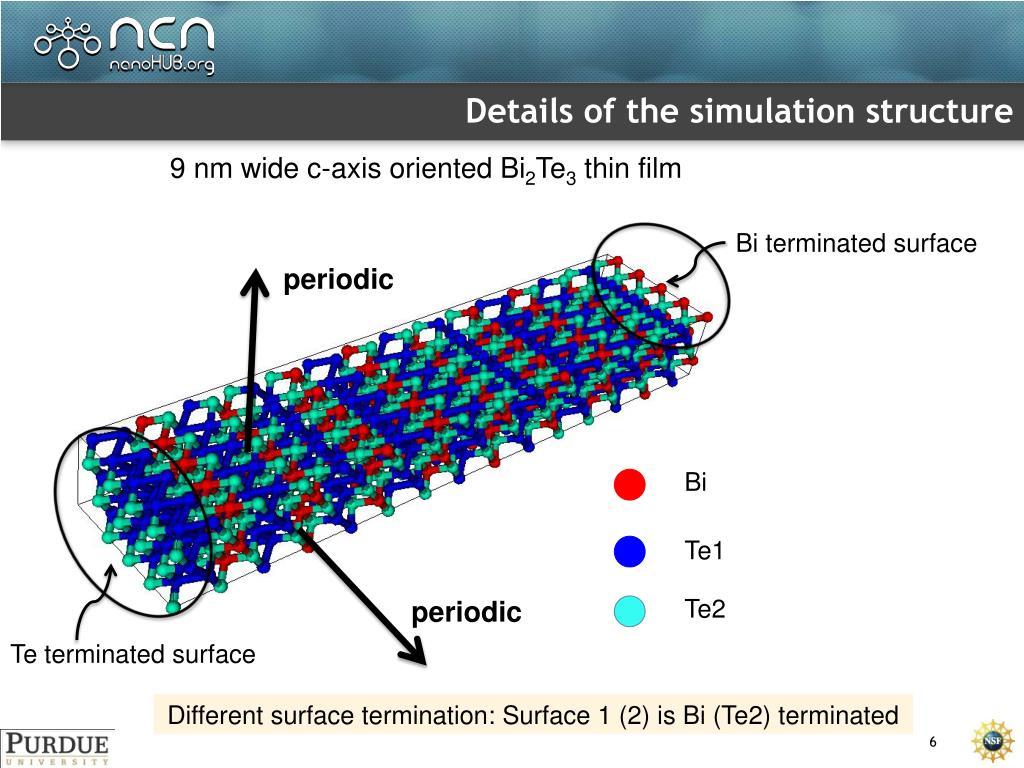 NCN nanoHUB.org

Details of the simulation structure

9 nm wide c-axis oriented $Bi_2Te_3$ thin film

Bi terminated surface

periodic

Bi

Te1

Te2

periodic

Te terminated surface

Different surface termination: Surface 1 (2) is Bi (Te2) terminated

PURDUE UNIVERSITY

6

NSF